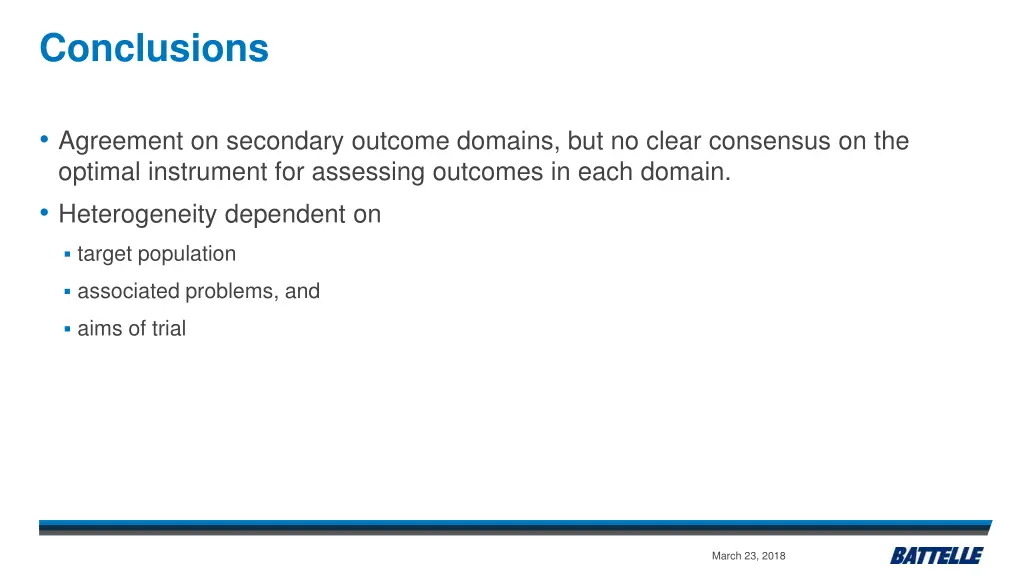 Conclusions

• Agreement on secondary outcome domains, but no clear consensus on the optimal instrument for assessing outcomes in each domain.

• Heterogeneity dependent on

▪ target population

▪ associated problems, and

▪ aims of trial

March 23, 2018

BATTELLE